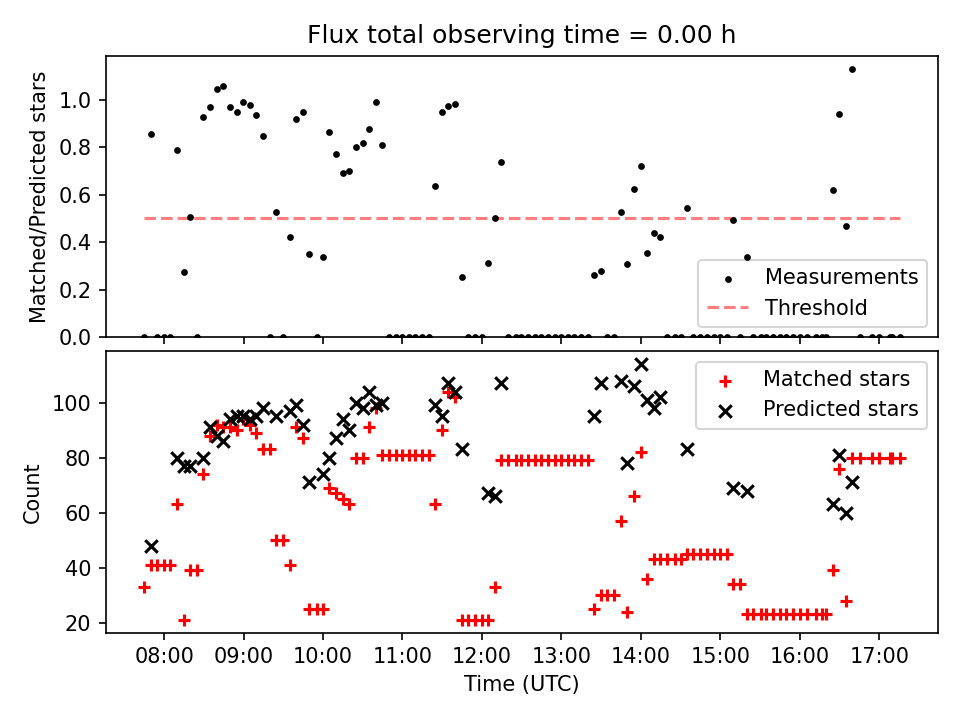 Flux total observing time = 0.00 h

Matched/Predicted stars

1.0
0.8
0.6
0.4
0.2
0.0

Measurements
Threshold

Count

100
80
60
40
20

Matched stars
Predicted stars

08:00
09:00
10:00
11:00
12:00
13:00
14:00
15:00
16:00
17:00

Time (UTC)